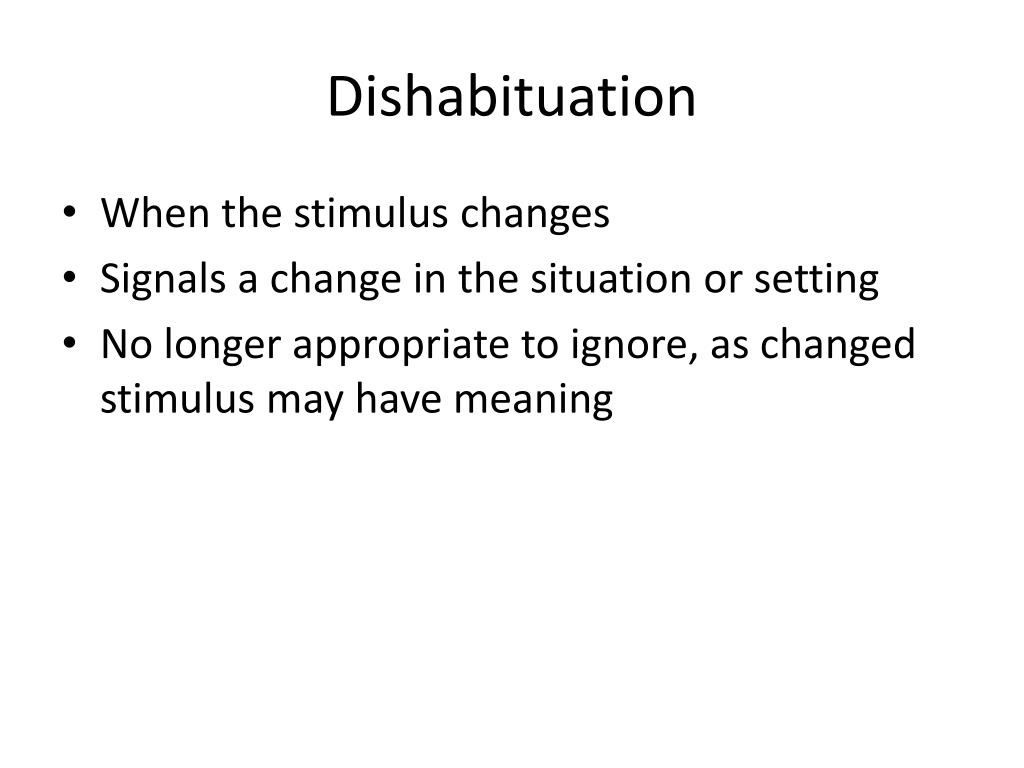 Dishabituation

• When the stimulus changes
• Signals a change in the situation or setting
• No longer appropriate to ignore, as changed stimulus may have meaning